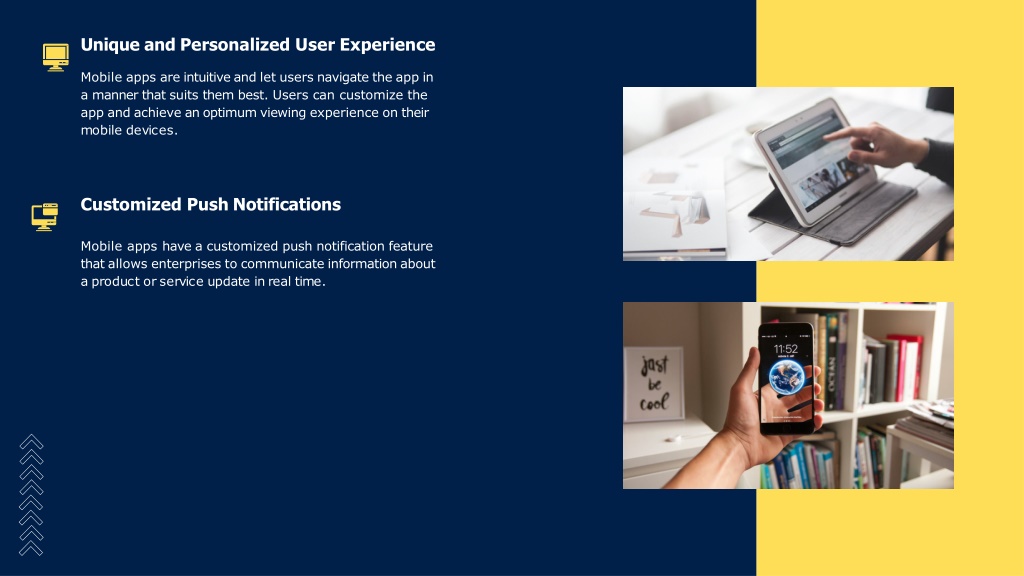 Unique and Personalized User Experience

Mobile apps are intuitive and let users navigate the app in a manner that suits them best. Users can customize the app and achieve an optimum viewing experience on their mobile devices.

Customized Push Notifications

Mobile apps have a customized push notification feature that allows enterprises to communicate information about a product or service update in real time.

11:52

just be cool